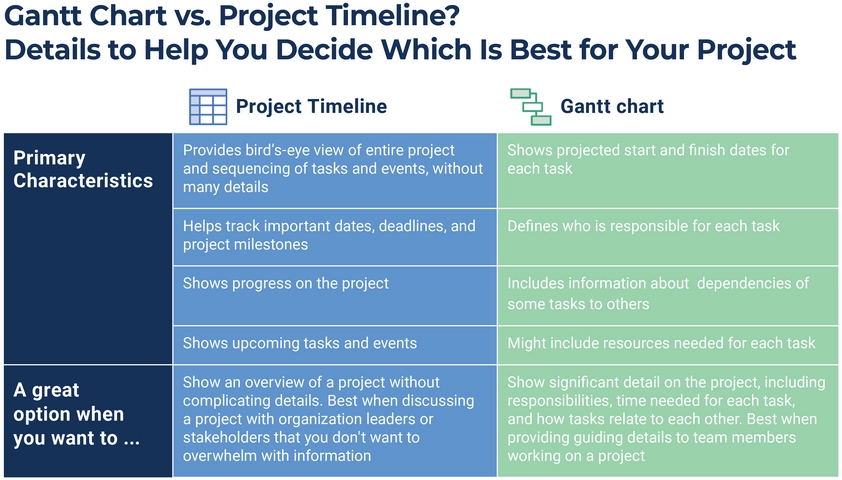 Gantt Chart vs. Project Timeline?
Details to Help You Decide Which Is Best for Your Project

| | Project Timeline | Gantt chart |
|---|---|---|
| Primary Characteristics | Provides bird's-eye view of entire project and sequencing of tasks and events, without many details | Shows projected start and finish dates for each task |
| | Helps track important dates, deadlines, and project milestones | Defines who is responsible for each task |
| | Shows progress on the project | Includes information about dependencies of some tasks to others |
| | Shows upcoming tasks and events | Might include resources needed for each task |
| A great option when you want to ... | Show an overview of a project without complicating details. Best when discussing a project with organization leaders or stakeholders that you don't want to overwhelm with information | Show significant detail on the project, including responsibilities, time needed for each task, and how tasks relate to each other. Best when providing guiding details to team members working on a project |